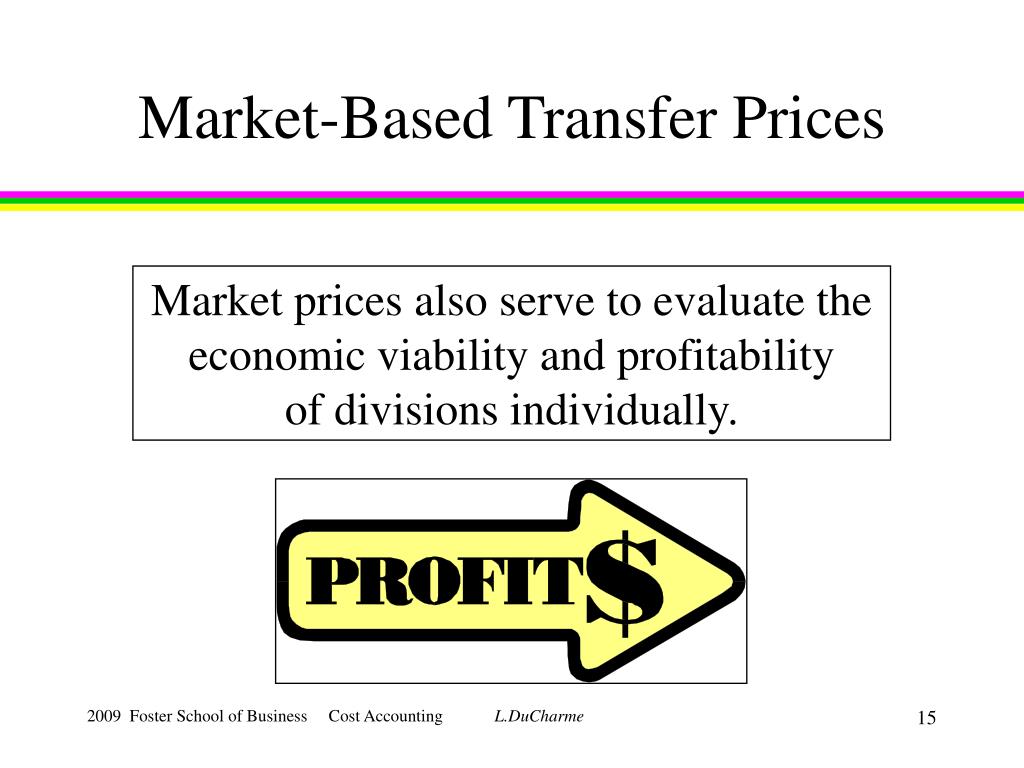 Market-Based Transfer Prices

Market prices also serve to evaluate the economic viability and profitability of divisions individually.

PROFIT$

2009 Foster School of Business Cost Accounting L.DuCharme

15